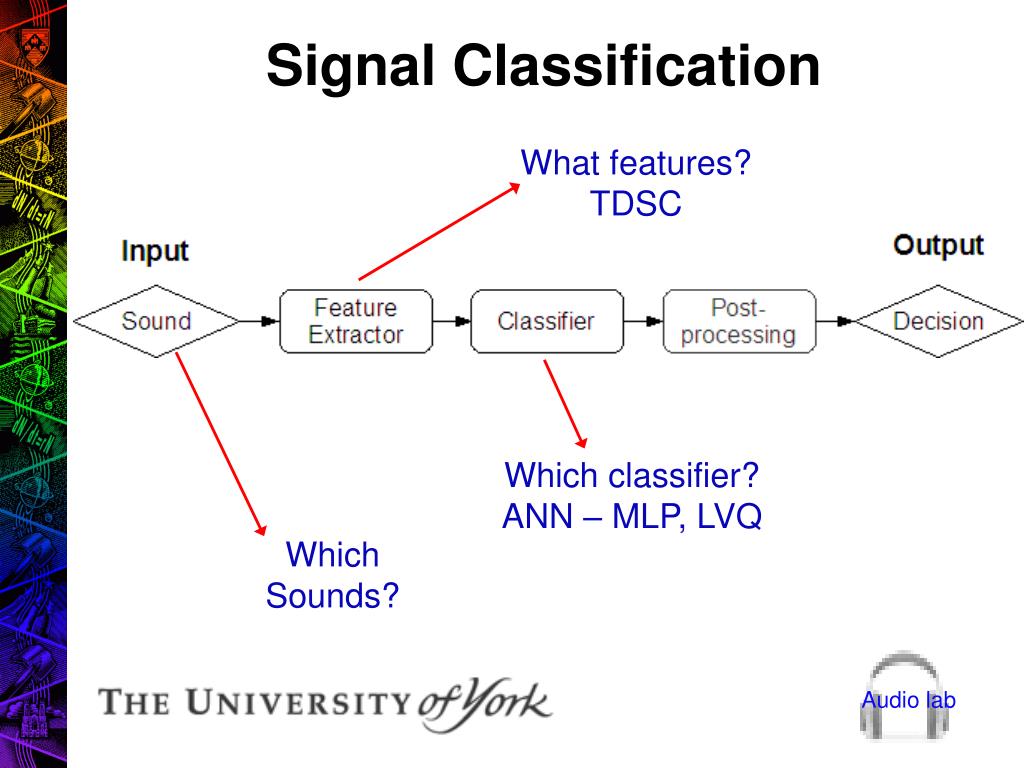 Signal Classification

What features?
TDSC

Input

Output

Sound

Feature Extractor

Classifier

Post-processing

Decision

Which classifier?
ANN – MLP, LVQ

Which Sounds?

THE UNIVERSITY of York

Audio lab